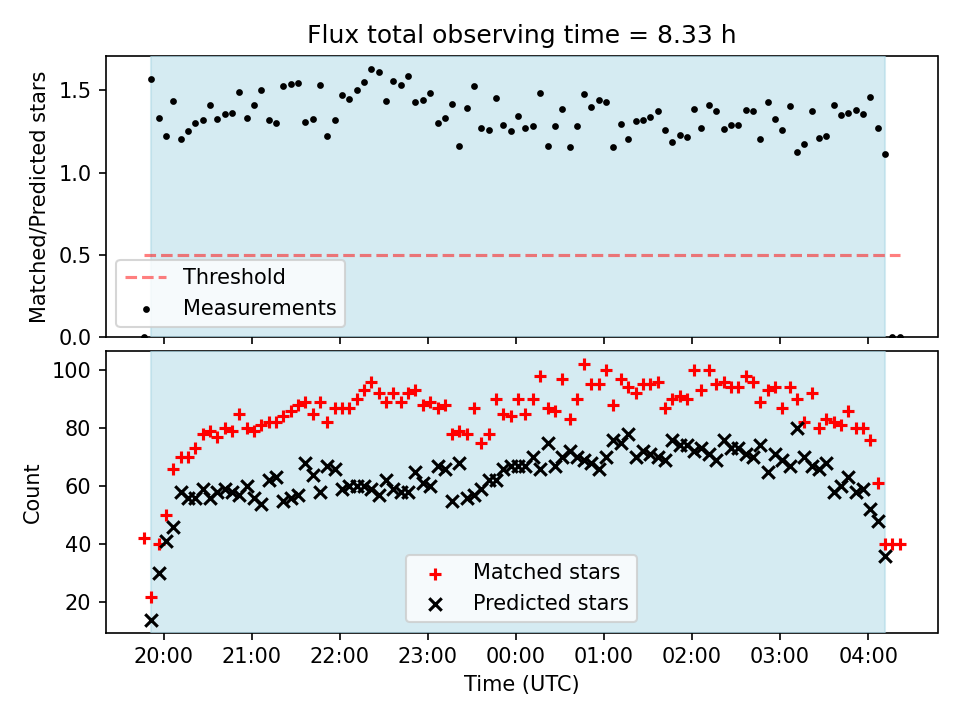 Flux total observing time = 8.33 h

Matched/Predicted stars

1.5
1.0
0.5
0.0

Threshold
Measurements

Count

100
80
60
40
20

Matched stars
Predicted stars

20:00
21:00
22:00
23:00
00:00
01:00
02:00
03:00
04:00

Time (UTC)